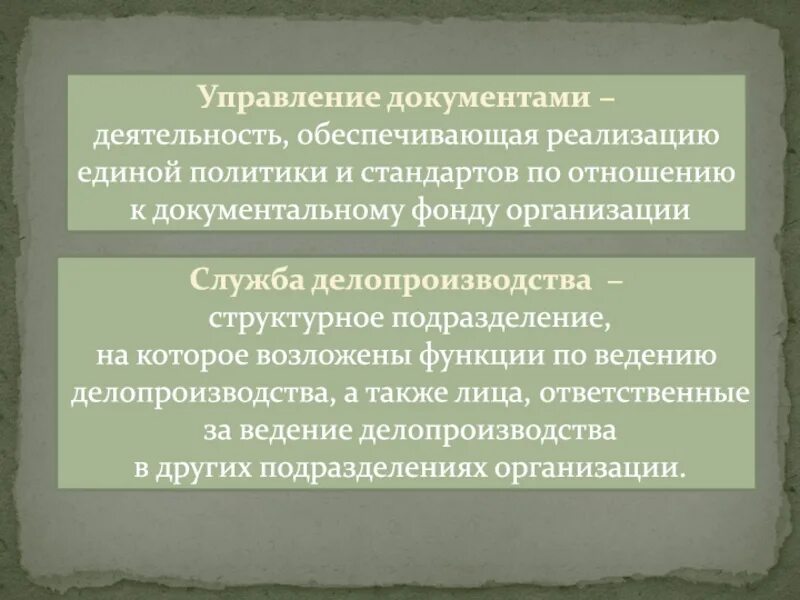 Управление документами – деятельность, обеспечивающая реализацию единой политики и стандартов по отношению к документальному фонду организации

Служба делопроизводства – структурное подразделение, на которое возложены функции по ведению делопроизводства, а также лица, ответственные за ведение делопроизводства в других подразделениях организации.